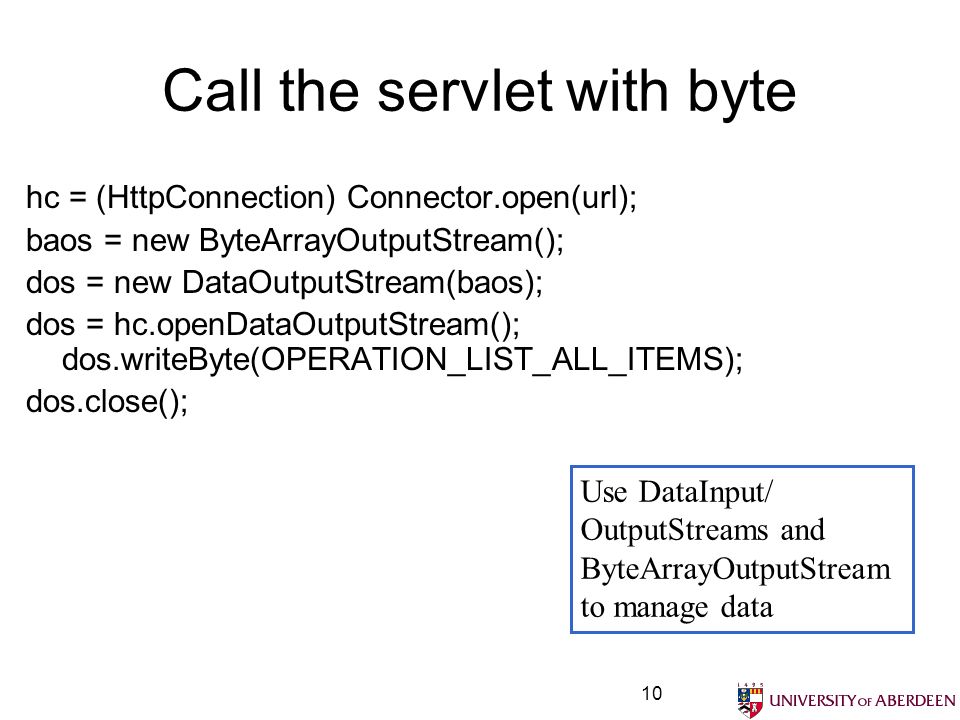 Call the servlet with byte

hc = (HttpConnection) Connector.open(url);

baos = new ByteArrayOutputStream();

dos = new DataOutputStream(baos);

dos = hc.openDataOutputStream();
dos.writeByte(OPERATION_LIST_ALL_ITEMS);

dos.close();

Use DataInput/ OutputStreams and ByteArrayOutputStream to manage data

10

UNIVERSITY OF ABERDEEN